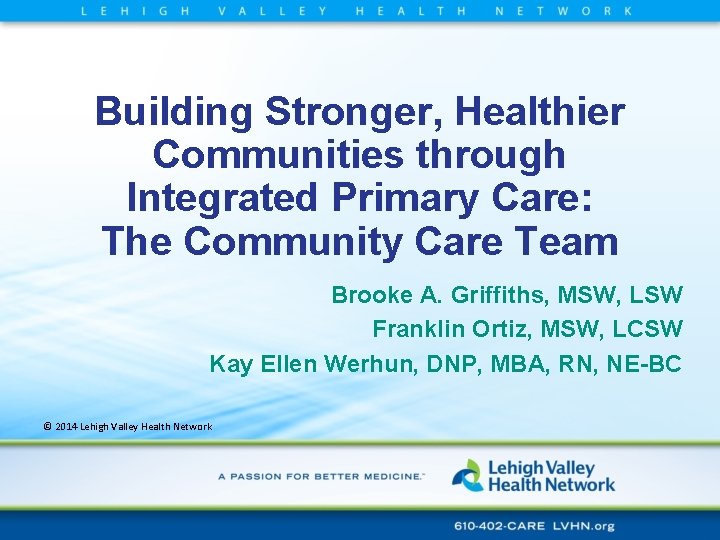 LEHIGH VALLEY HEALTH NETWORK

Building Stronger, Healthier Communities through Integrated Primary Care: The Community Care Team

Brooke A. Griffiths, MSW, LSW

Franklin Ortiz, MSW, LCSW

Kay Ellen Werhun, DNP, MBA, RN, NE-BC

© 2014 Lehigh Valley Health Network

A PASSION FOR BETTER MEDICINE.™

Lehigh Valley Health Network

610-402-CARE LVHN.org